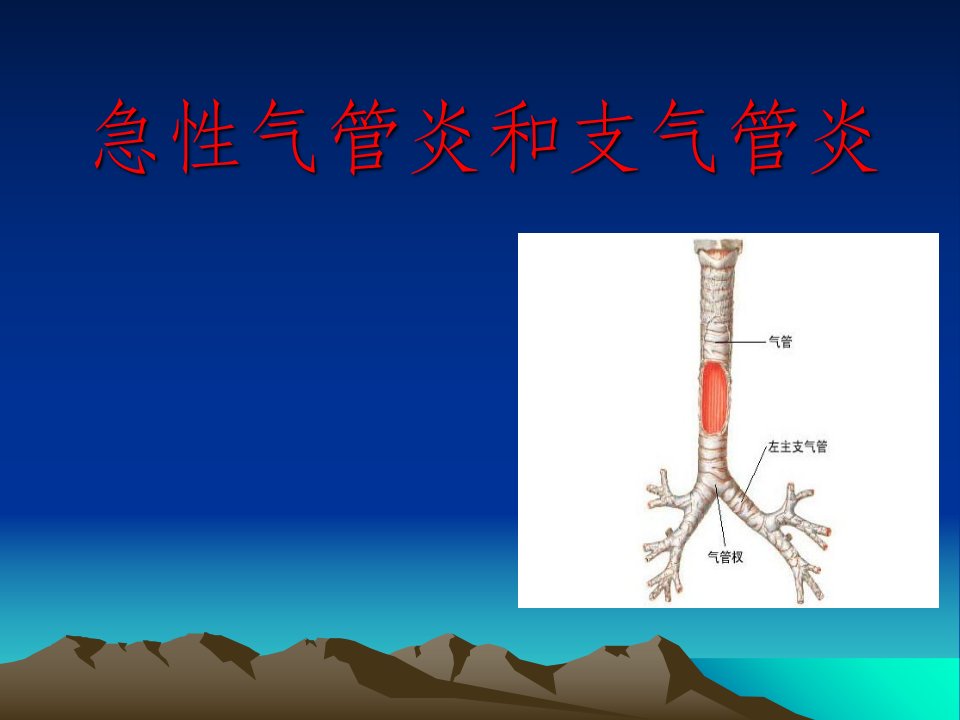 急性气管炎和支气管炎

气管

左主支气管

气管杈